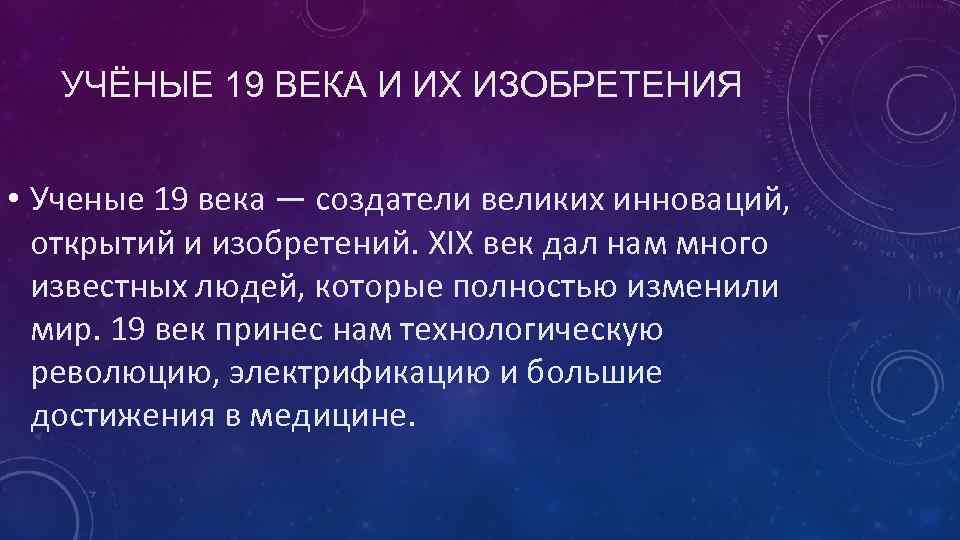 УЧЁНЫЕ 19 ВЕКА И ИХ ИЗОБРЕТЕНИЯ

• Ученые 19 века — создатели великих инноваций, открытий и изобретений. XIX век дал нам много известных людей, которые полностью изменили мир. 19 век принес нам технологическую революцию, электрификацию и большие достижения в медицине.